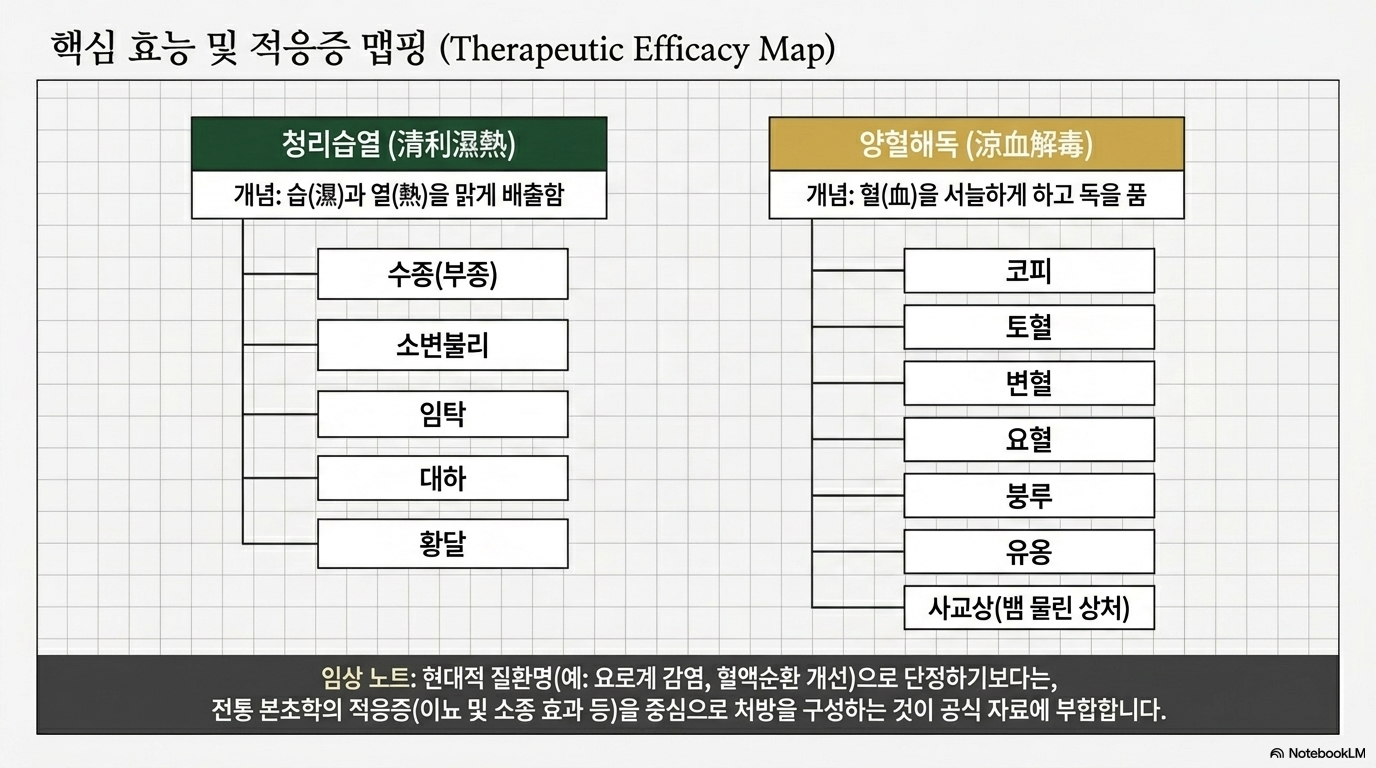 핵심 효능 및 적응증 맵핑 (Therapeutic Efficacy Map)

청리습열 (清利濕熱)

개념: 습(濕)과 열(熱)을 맑게 배출함

수종(부종)

소변불리

임탁

대하

황달

양혈해독 (涼血解毒)

개념: 혈(血)을 서늘하게 하고 독을 품

코피

토혈

변혈

요혈

붕루

유옹

사교상(뱀 물린 상처)

임상 노트: 현대적 질환명(예: 요로계 감염, 혈액순환 개선)으로 단정하기보다는, 전통 본초학의 적응증(이뇨 및 소종 효과 등)을 중심으로 처방을 구성하는 것이 공식 자료에 부합합니다.

NotebookLM